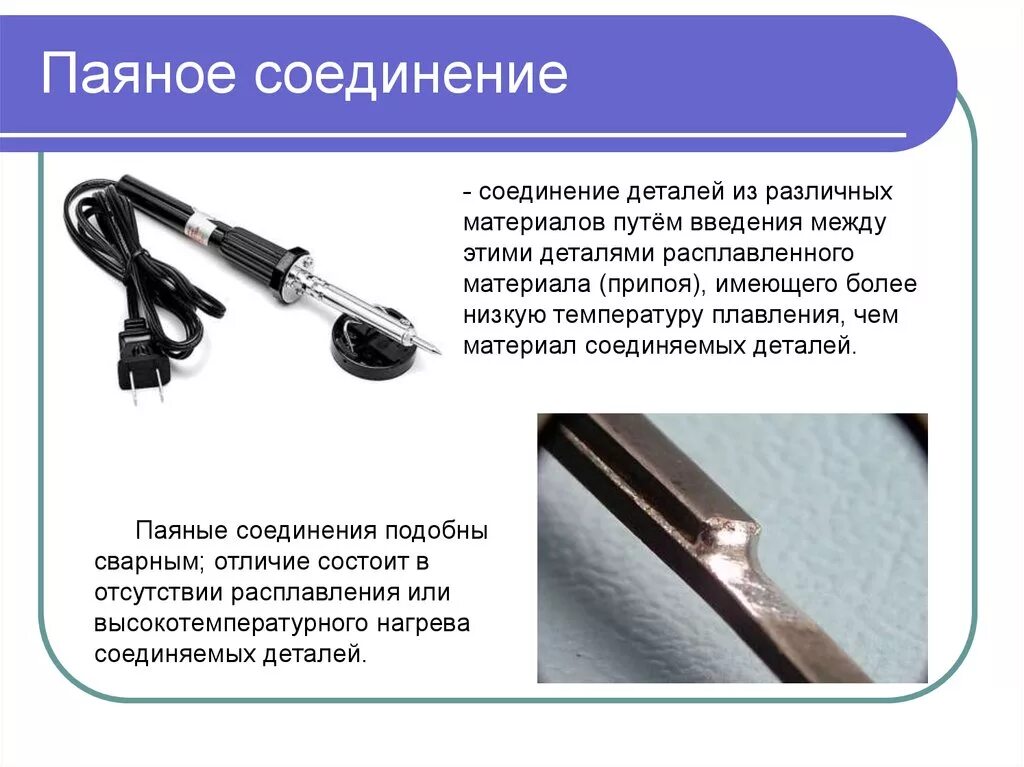 Паяное соединение

- соединение деталей из различных материалов путём введения между этими деталями расплавленного материала (припоя), имеющего более низкую температуру плавления, чем материал соединяемых деталей.

Паяные соединения подобны сварным; отличие состоит в отсутствии расплавления или высокотемпературного нагрева соединяемых деталей.